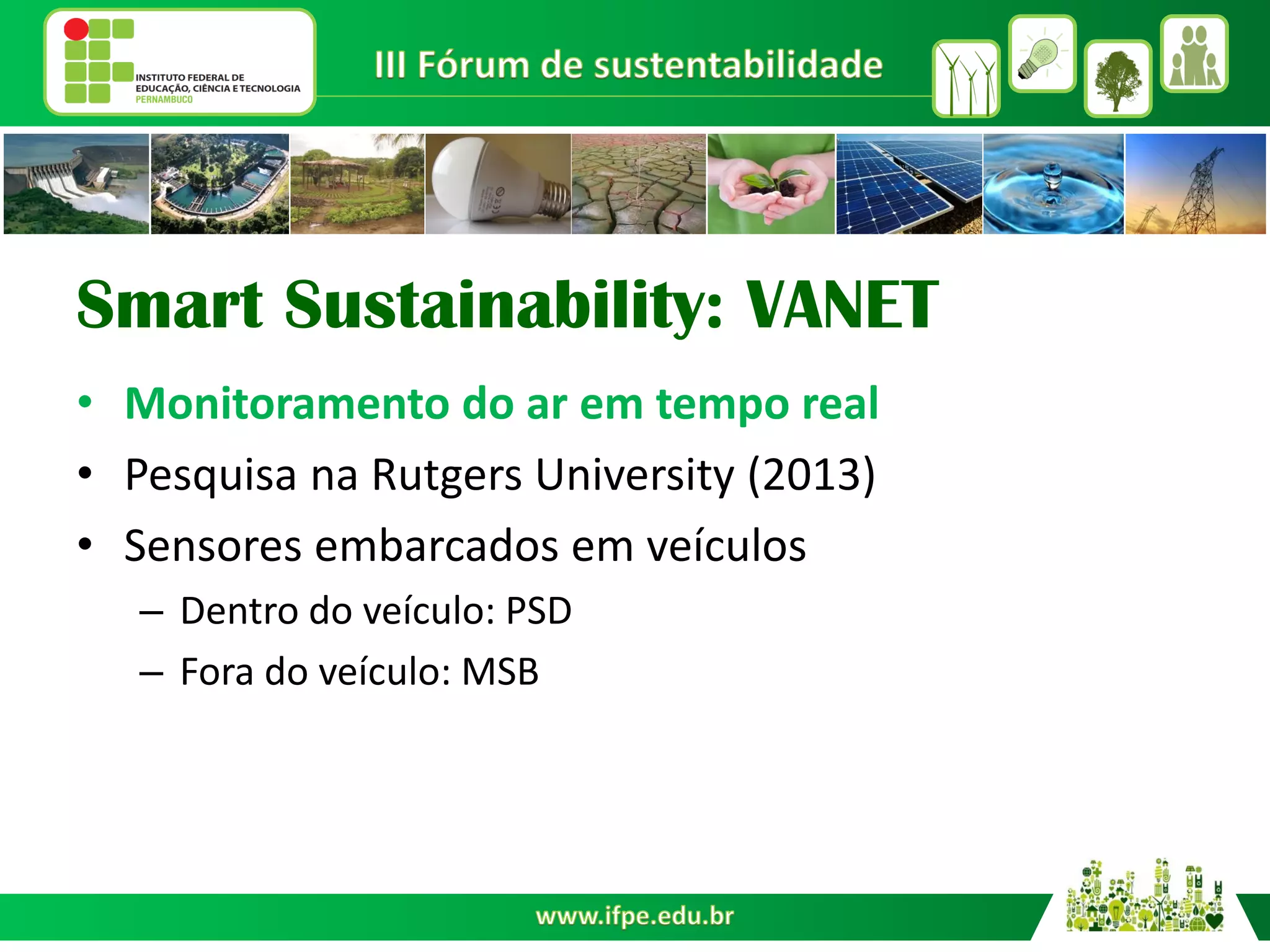 INSTITUTO FEDERAL DE EDUCAÇÃO, CIÊNCIA E TECNOLOGIA PERNAMBUCO

III Fórum de sustentabilidade

Smart Sustainability: VANET

• Monitoramento do ar em tempo real
• Pesquisa na Rutgers University (2013)
• Sensores embarcados em veículos
– Dentro do veículo: PSD
– Fora do veículo: MSB

www.ifpe.edu.br